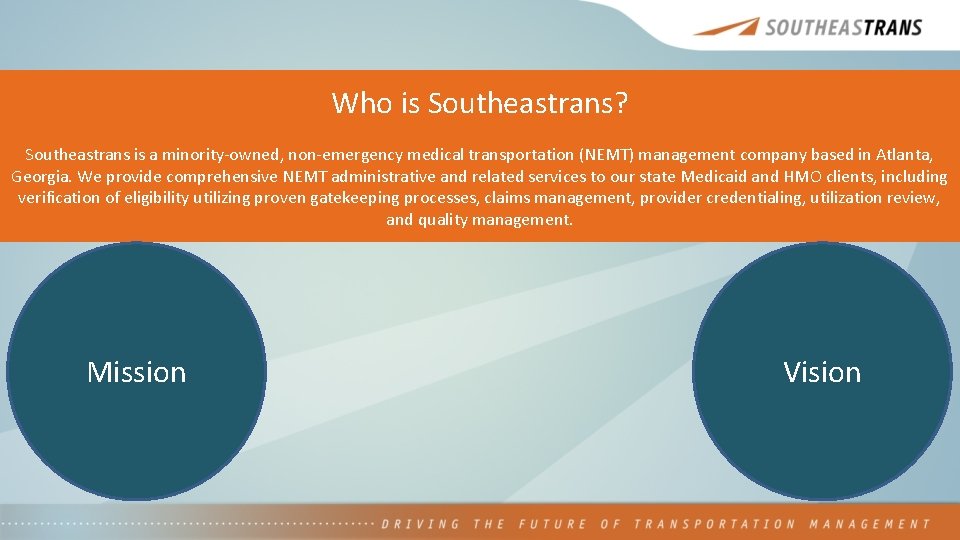 SOUTHEASTRANS

Who is Southeastrans?

Southeastrans is a minority-owned, non-emergency medical transportation (NEMT) management company based in Atlanta, Georgia. We provide comprehensive NEMT administrative and related services to our state Medicaid and HMO clients, including verification of eligibility utilizing proven gatekeeping processes, claims management, provider credentialing, utilization review, and quality management.

Mission

Vision

DRIVING THE FUTURE OF TRANSPORTATION MANAGEMENT